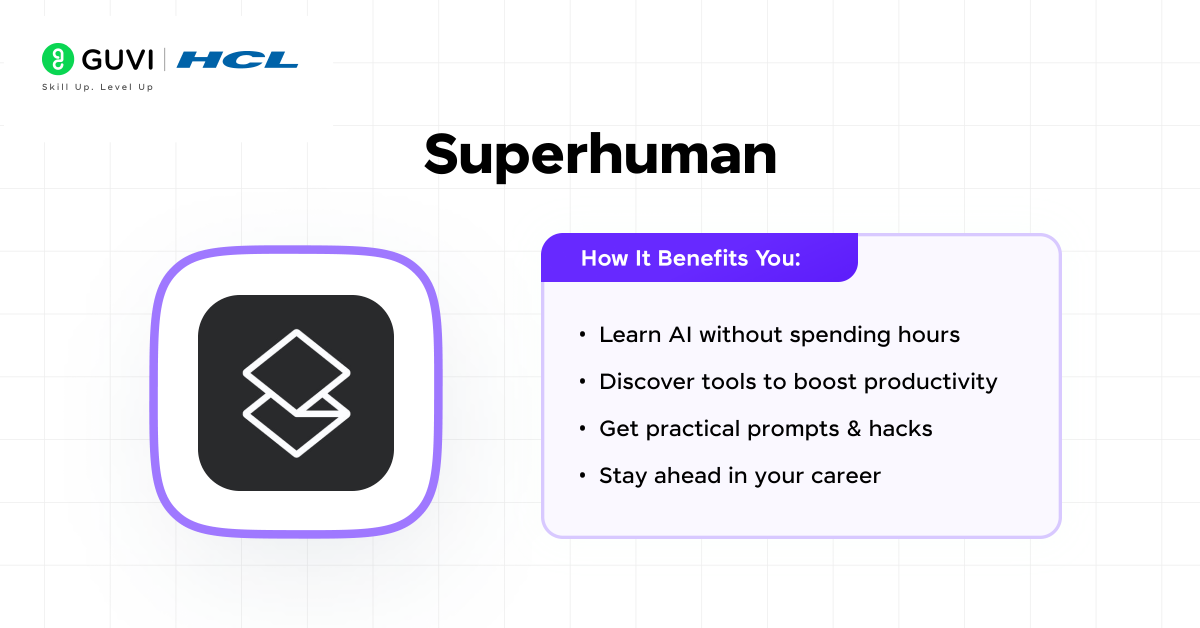 GUVI | HCL
Skill Up. Level Up

Superhuman

How It Benefits You:

• Learn AI without spending hours
• Discover tools to boost productivity
• Get practical prompts & hacks
• Stay ahead in your career